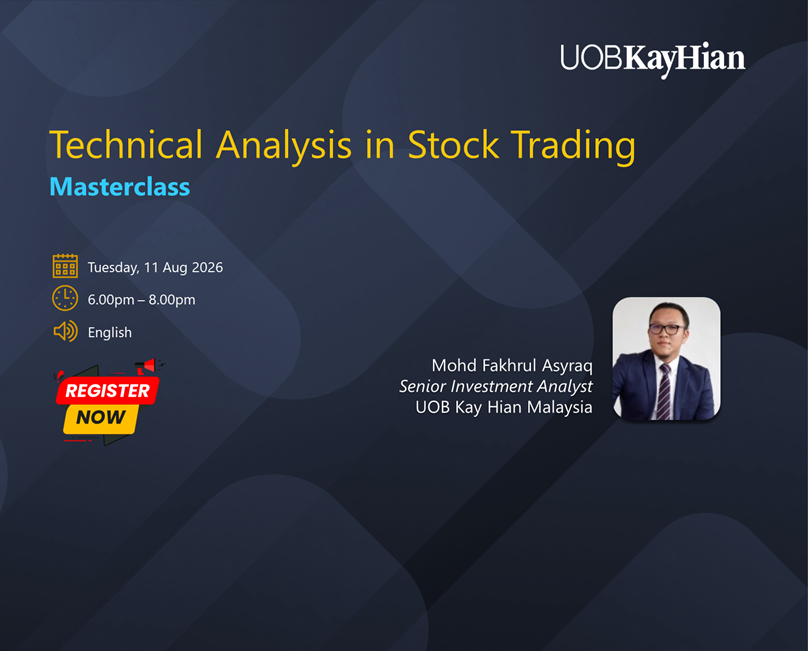 UOBKayHian

Technical Analysis in Stock Trading
Masterclass

Tuesday, 11 Aug 2026
6.00pm – 8.00pm
English

REGISTER
NOW

Mohd Fakhrul Asyraq
Senior Investment Analyst
UOB Kay Hian Malaysia